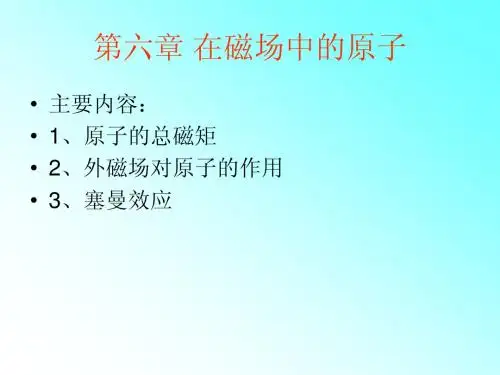 第六章 在磁场中的原子

• 主要内容：
• 1、原子的总磁矩
• 2、外磁场对原子的作用
• 3、塞曼效应